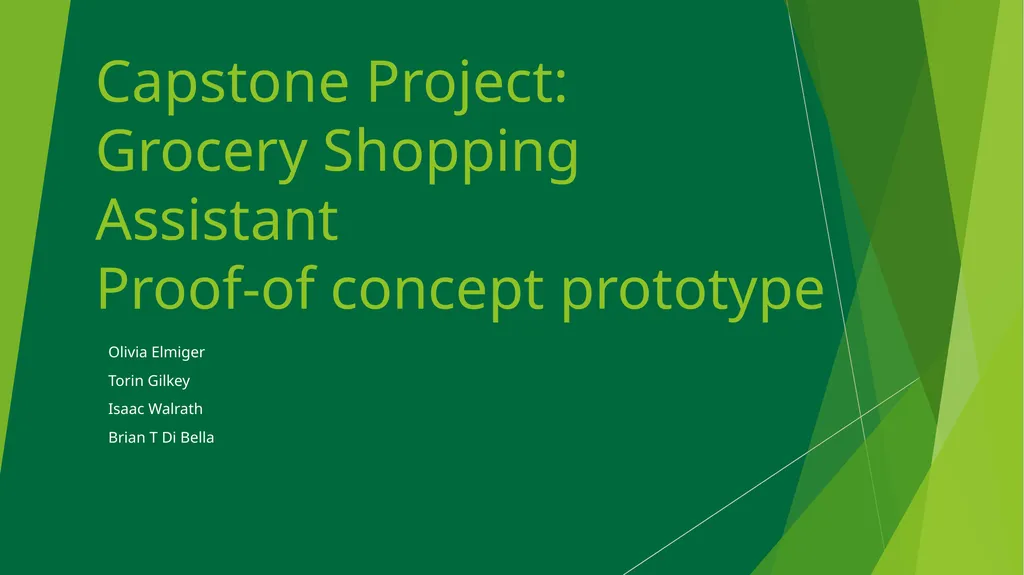 Capstone Project:
Grocery Shopping Assistant
Proof-of concept prototype

Olivia Elmiger
Torin Gilkey
Isaac Walrath
Brian T Di Bella